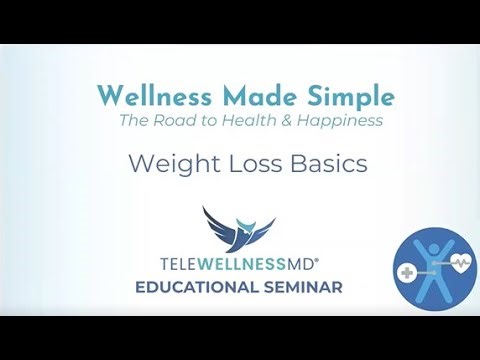 Wellness Made Simple
The Road to Health & Happiness

Weight Loss Basics

TELEWELLNESSMD®
EDUCATIONAL SEMINAR